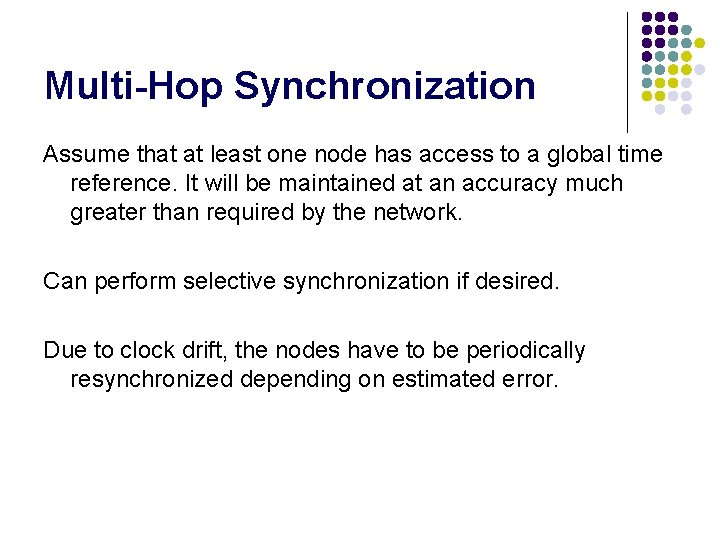 Multi-Hop Synchronization

Assume that at least one node has access to a global time reference. It will be maintained at an accuracy much greater than required by the network.

Can perform selective synchronization if desired.

Due to clock drift, the nodes have to be periodically resynchronized depending on estimated error.